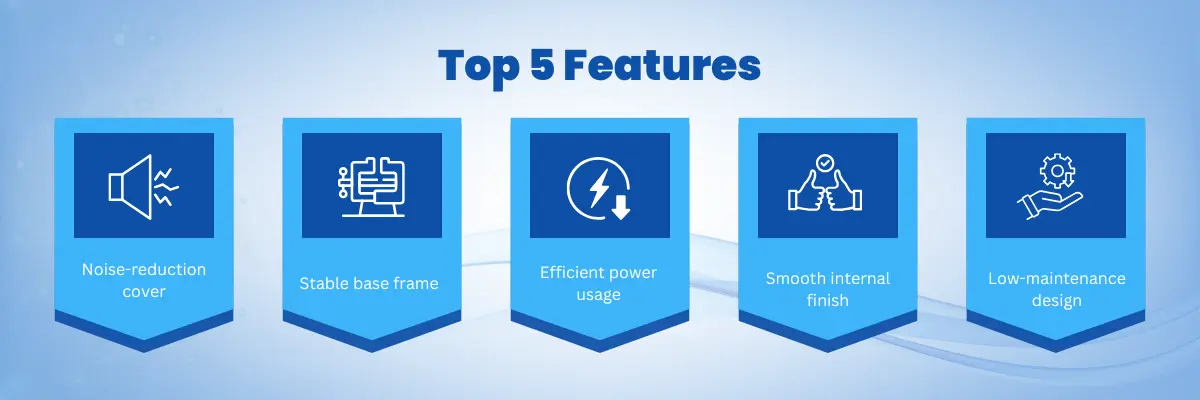 Top 5 Features

Noise-reduction cover

Stable base frame

Efficient power usage

Smooth internal finish

Low-maintenance design